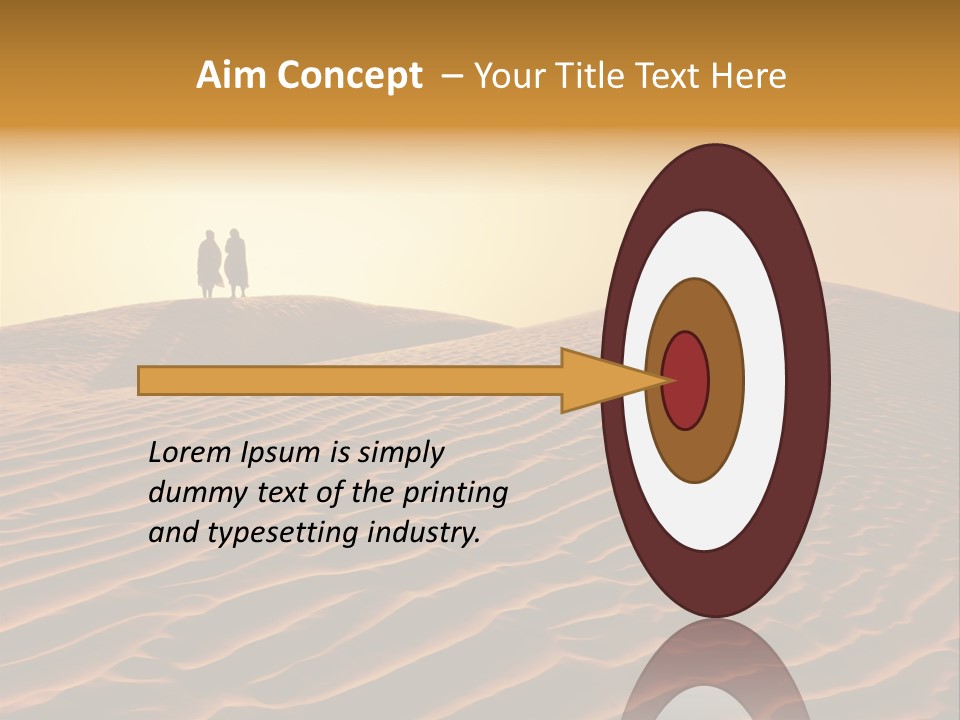 Aim Concept – Your Title Text Here

Lorem Ipsum is simply dummy text of the printing and typesetting industry.